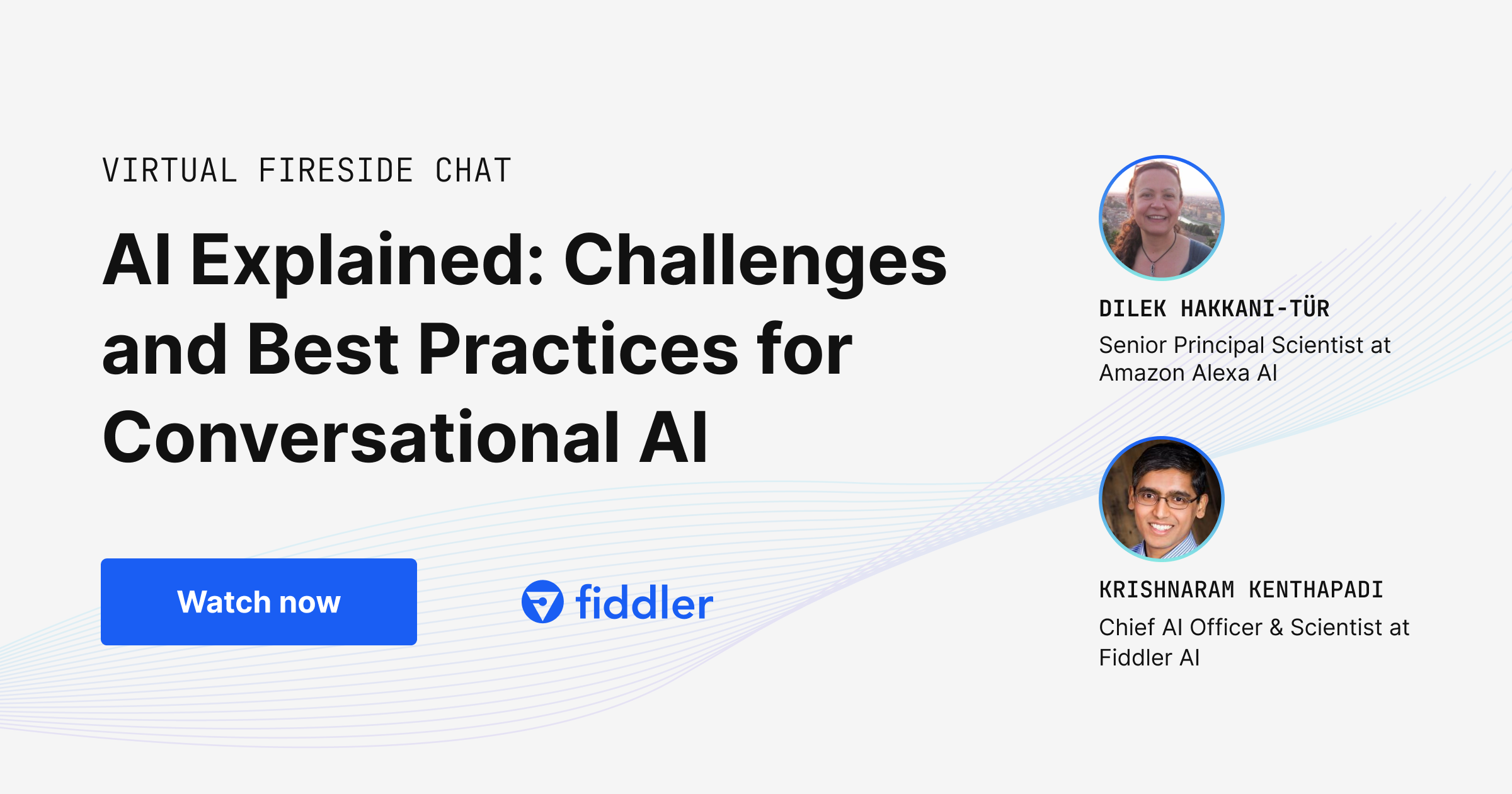 VIRTUAL FIRESIDE CHAT

AI Explained: Challenges and Best Practices for Conversational AI

Watch now

fiddler

DILEK HAKKANI-TÜR
Senior Principal Scientist at Amazon Alexa AI

KRISHNARAM KENTHAPADI
Chief AI Officer & Scientist at Fiddler AI